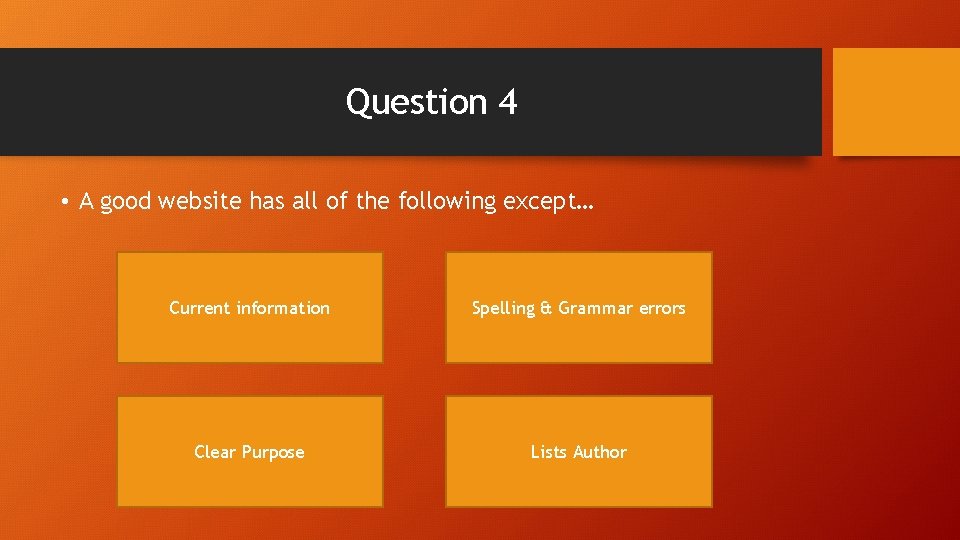 Question 4

• A good website has all of the following except…

Current information

Spelling & Grammar errors

Clear Purpose

Lists Author